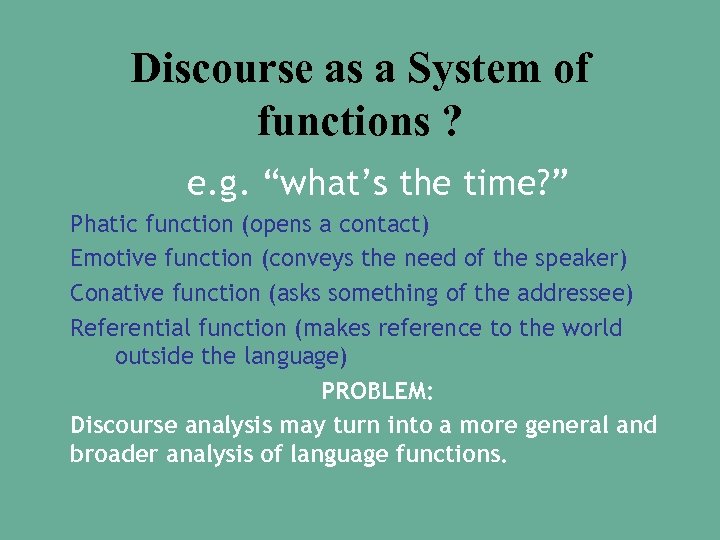 Discourse as a System of functions ?

e.g. “what’s the time?”

Phatic function (opens a contact)

Emotive function (conveys the need of the speaker)

Conative function (asks something of the addressee)

Referential function (makes reference to the world outside the language)

PROBLEM:

Discourse analysis may turn into a more general and broader analysis of language functions.